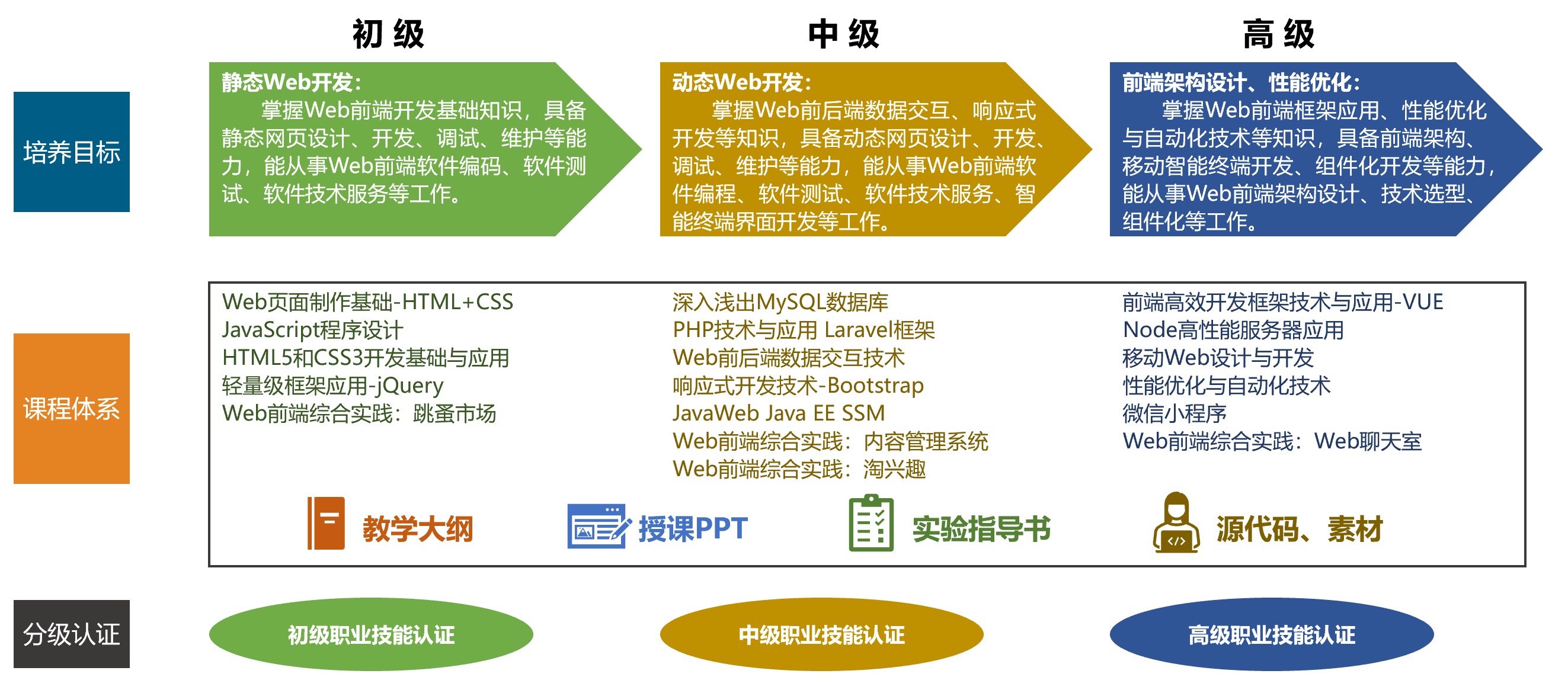 初 级

中 级

高 级

培养目标

静态Web开发：
掌握Web前端开发基础知识，具备静态网页设计、开发、调试、维护等能力，能从事Web前端软件编码、软件测试、软件技术服务等工作。

动态Web开发：
掌握Web前后端数据交互、响应式开发等知识，具备动态网页设计、开发、调试、维护等能力，能从事Web前端软件编程、软件测试、软件技术服务、智能终端界面开发等工作。

前端架构设计、性能优化：
掌握Web前端框架应用、性能优化与自动化技术等知识，具备前端架构、移动智能终端开发、组件化开发等能力，能从事Web前端架构设计、技术选型、组件化等工作。

课程体系

Web页面制作基础-HTML+CSS
JavaScript程序设计
HTML5和CSS3开发基础与应用
轻量级框架应用-jQuery
Web前端综合实践：跳蚤市场

深入浅出MySQL数据库
PHP技术与应用 Laravel框架
Web前后端数据交互技术
响应式开发技术-Bootstrap
JavaWeb Java EE SSM
Web前端综合实践：内容管理系统
Web前端综合实践：淘兴趣

前端高效开发框架技术与应用-VUE
Node高性能服务器应用
移动Web设计与开发
性能优化与自动化技术
微信小程序
Web前端综合实践：Web聊天室

教学大纲
授课PPT
实验指导书
源代码、素材

分级认证

初级职业技能认证
中级职业技能认证
高级职业技能认证